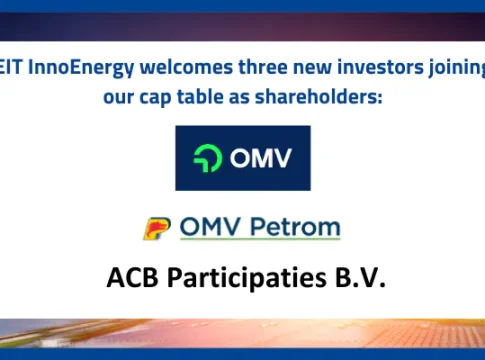 EIT InnoEnergy welcomes three new investors joining our cap table as shareholders:

OMV

OMV Petrom

ACB Participaties B.V.